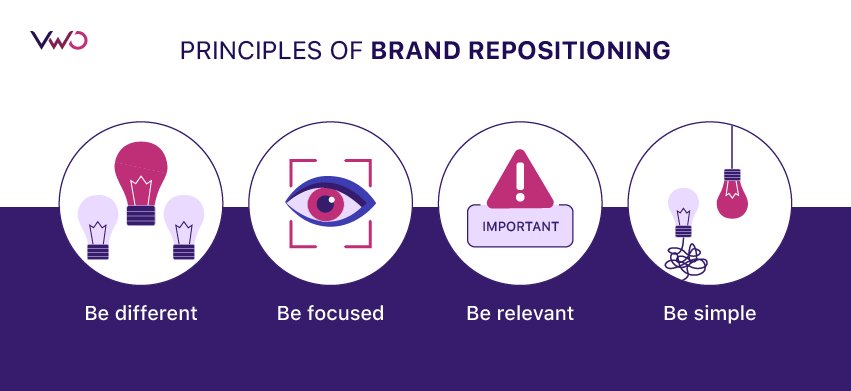 VWO

PRINCIPLES OF BRAND REPOSITIONING

IMPORTANT

Be different

Be focused

Be relevant

Be simple